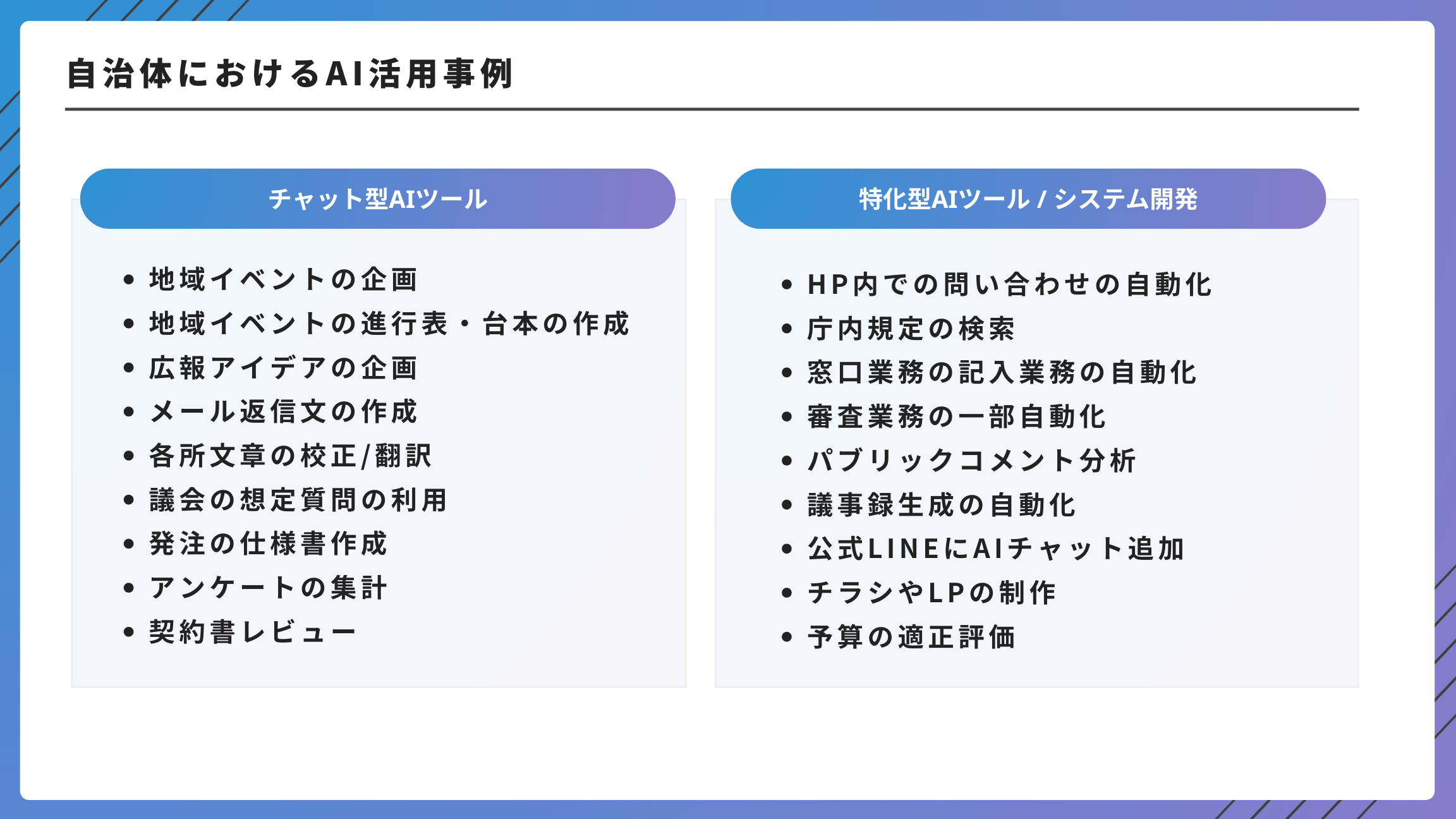 自治体におけるAI活用事例

チャット型AIツール

- 地域イベントの企画
- 地域イベントの進行表・台本の作成
- 広報アイデアの企画
- メール返信文の作成
- 各所文章の校正/翻訳
- 議会の想定質問の利用
- 発注の仕様書作成
- アンケートの集計
- 契約書レビュー

特化型AIツール / システム開発

- HP内での問い合わせの自動化
- 庁内規定の検索
- 窓口業務の記入業務の自動化
- 審査業務の一部自動化
- パブリックコメント分析
- 議事録生成の自動化
- 公式LINEにAIチャット追加
- チラシやLPの制作
- 予算の適正評価